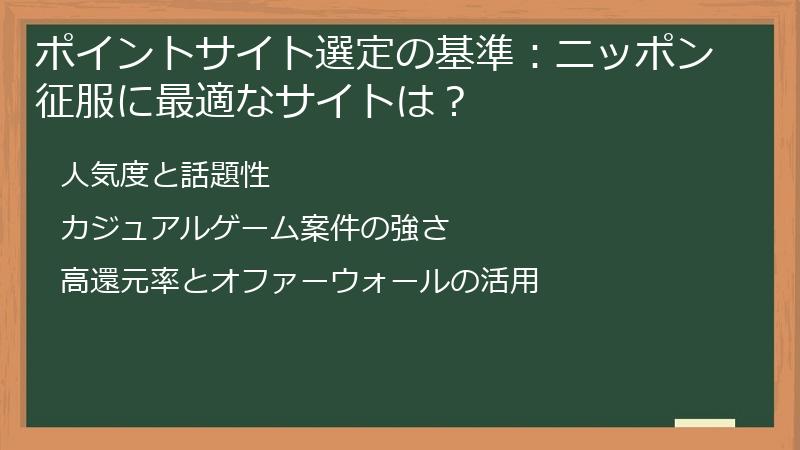 ポイントサイト選定の基準：ニッポン征服に最適なサイトは？

人気度と話題性

カジュアルゲーム案件の強さ

高還元率とオファーウォールの活用